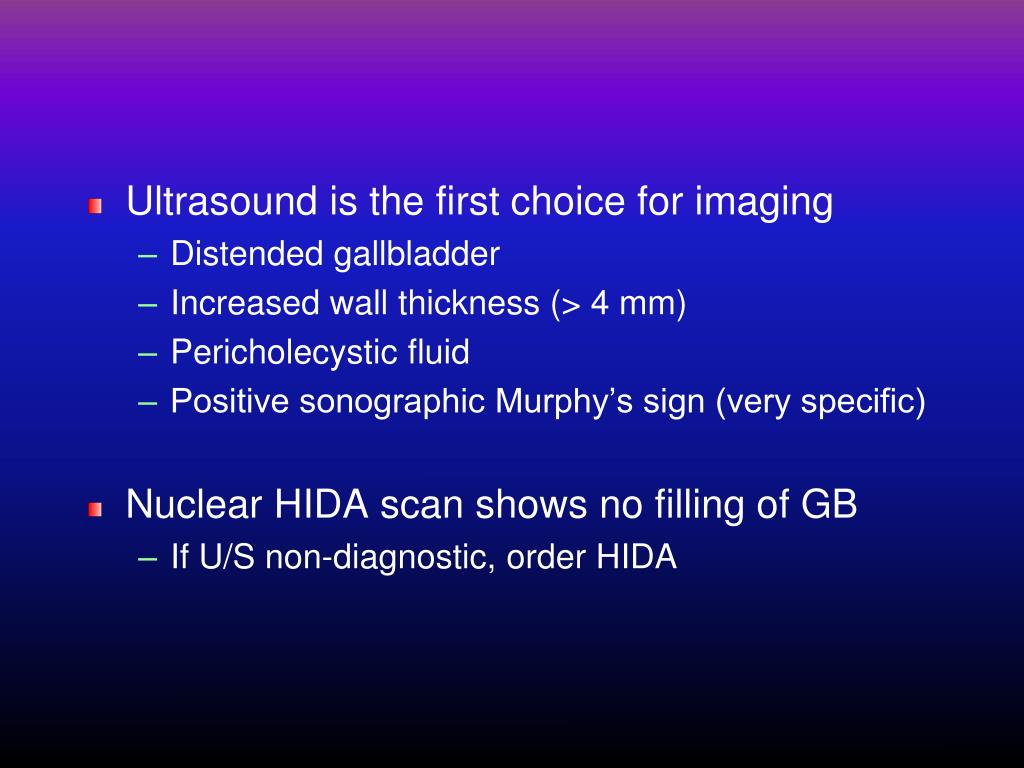 Ultrasound is the first choice for imaging
– Distended gallbladder
– Increased wall thickness (> 4 mm)
– Pericholecystic fluid
– Positive sonographic Murphy’s sign (very specific)

Nuclear HIDA scan shows no filling of GB
– If U/S non-diagnostic, order HIDA